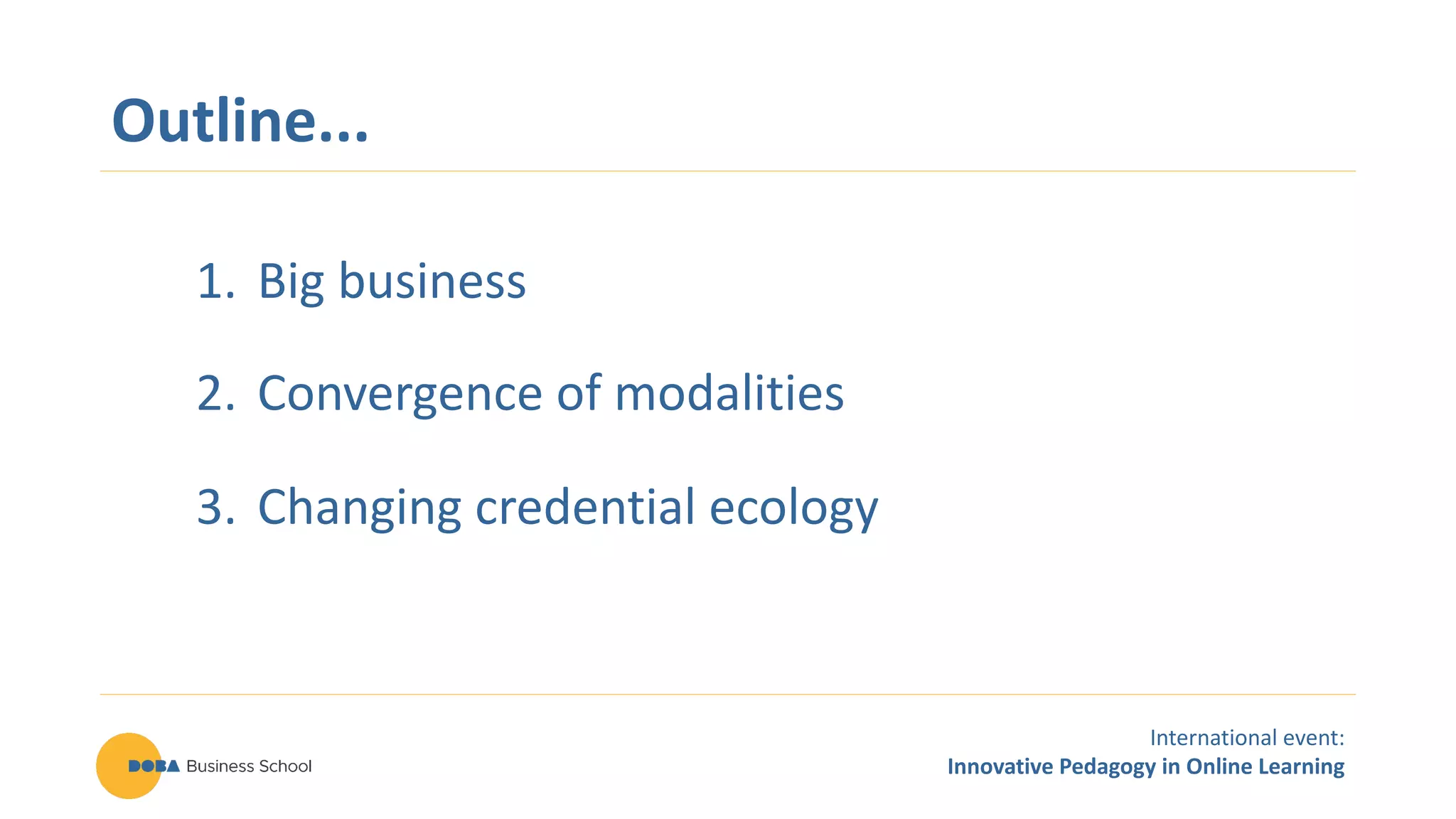 Outline...

1. Big business

2. Convergence of modalities

3. Changing credential ecology

DOBA Business School

International event:
Innovative Pedagogy in Online Learning